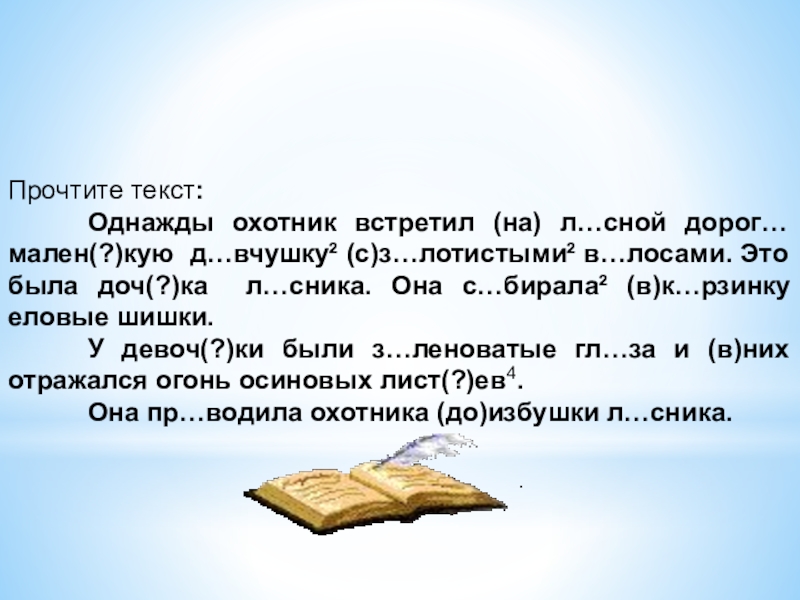 Прочтите текст:

Однажды охотник встретил (на) л…сной дорог… мален(?)кую д…вчушку$^2$ (с)з…лотистыми$^2$ в…лосами. Это была доч(?)ка л…сника. Она с…бирала$^2$ (в)к…рзинку еловые шишки.

У девоч(?)ки были з…леноватые гл…за и (в)них отражался огонь осиновых лист(?)ев$^4$.

Она пр…водила охотника (до)избушки л…сника.